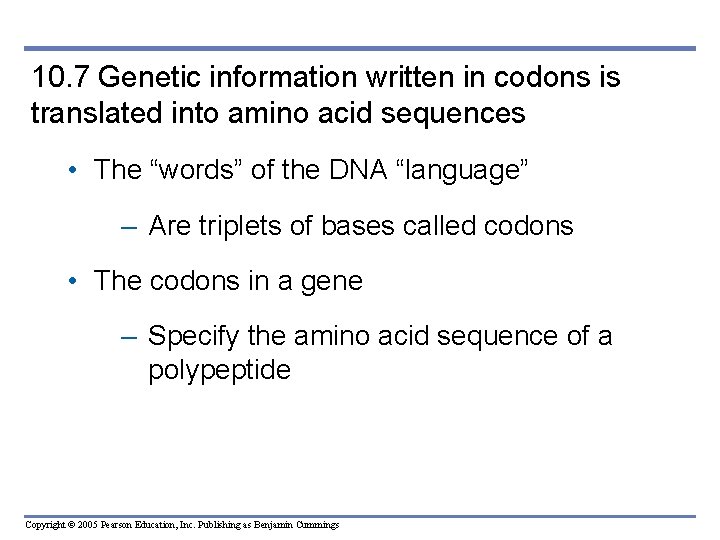 10.7 Genetic information written in codons is translated into amino acid sequences

• The “words” of the DNA “language”

– Are triplets of bases called codons

• The codons in a gene

– Specify the amino acid sequence of a polypeptide

Copyright © 2005 Pearson Education, Inc. Publishing as Benjamin Cummings